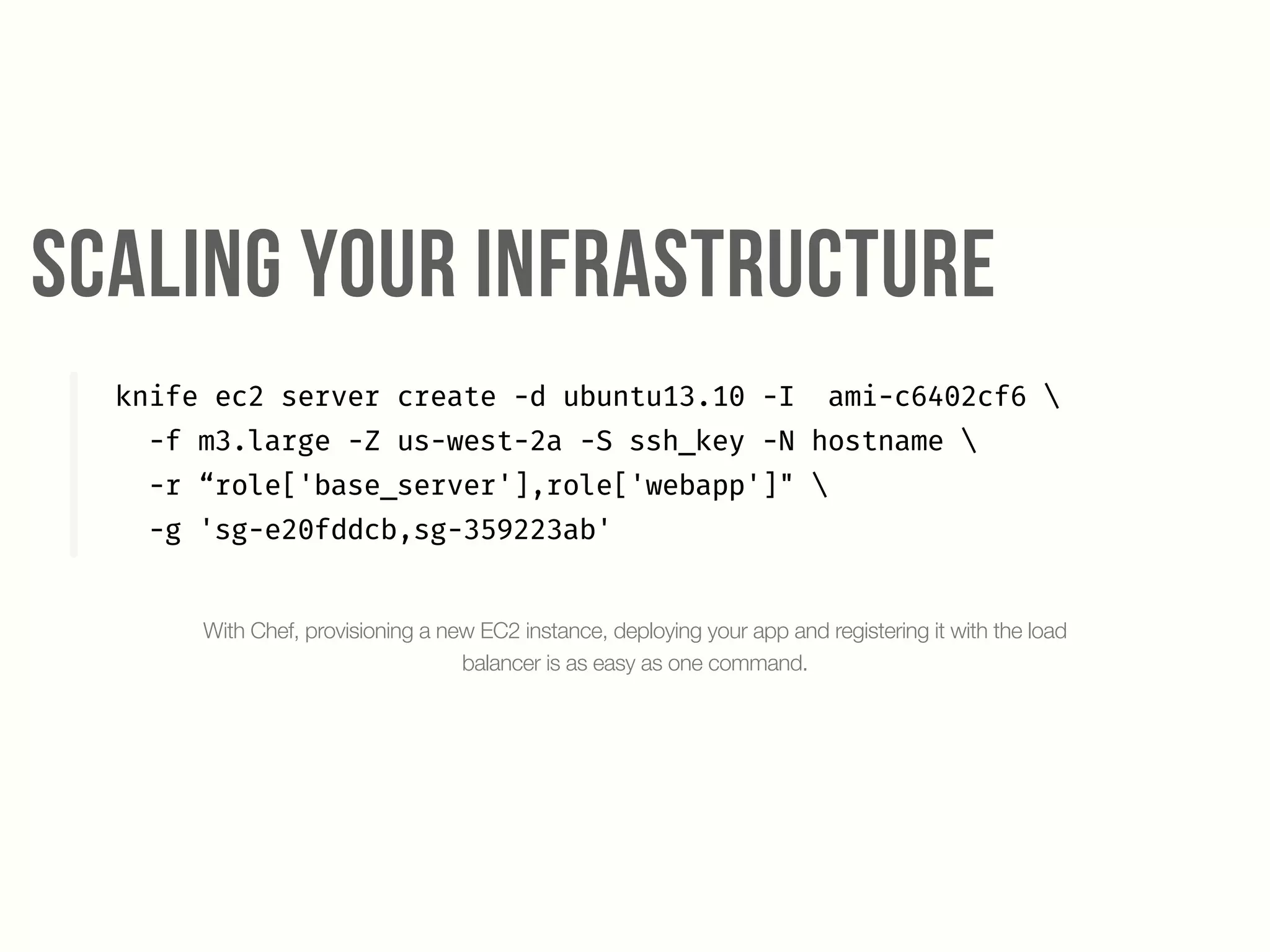 SCALING YOUR INFRASTRUCTURE

knife ec2 server create -d ubuntu13.10 -I  ami-c6402cf6 \
  -f m3.large -Z us-west-2a -S ssh_key -N hostname \
  -r “role['base_server'],role['webapp']" \
  -g 'sg-e20fddcb,sg-359223ab'

With Chef, provisioning a new EC2 instance, deploying your app and registering it with the load balancer is as easy as one command.